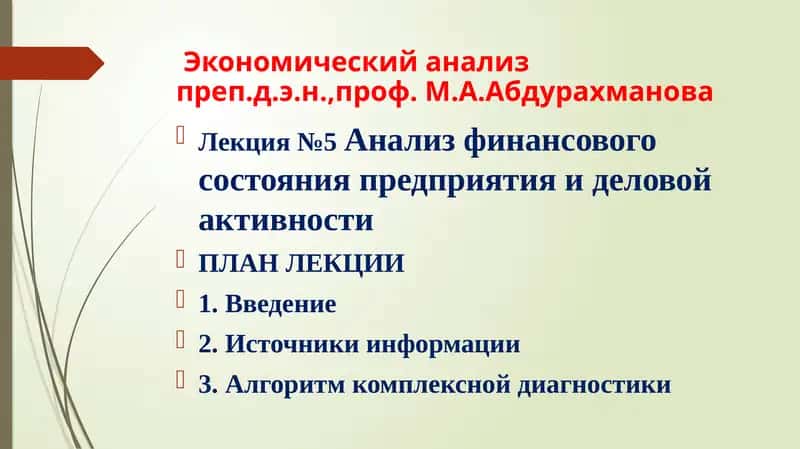 Экономический анализ преп.д.э.н.,проф. М.А.Абдурахманова

Лекция №5 Анализ финансового состояния предприятия и деловой активности

ПЛАН ЛЕКЦИИ

1. Введение

2. Источники информации

3. Алгоритм комплексной диагностики